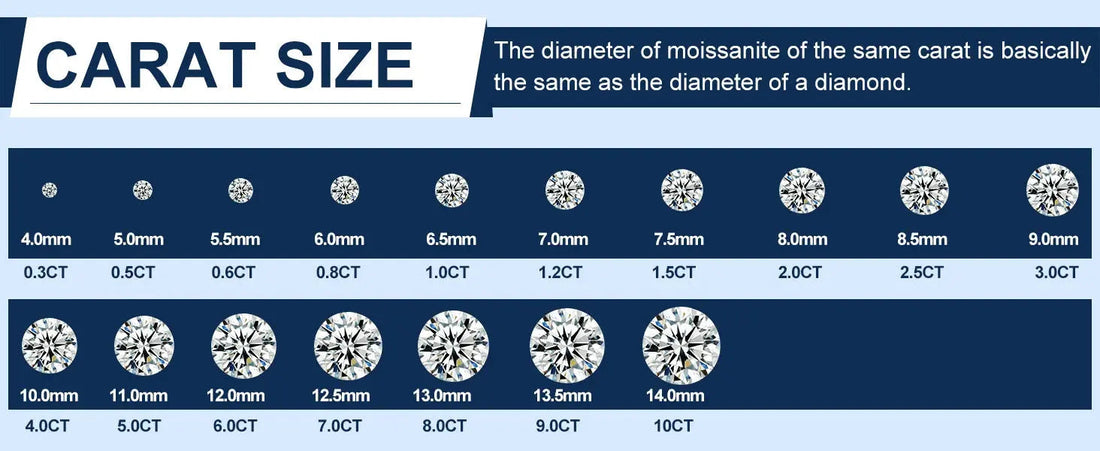 CARAT SIZE

The diameter of moissanite of the same carat is basically the same as the diameter of a diamond.

| 4.0mm | 5.0mm | 5.5mm | 6.0mm | 6.5mm | 7.0mm | 7.5mm | 8.0mm | 8.5mm | 9.0mm |
|---|---|---|---|---|---|---|---|---|---|
| 0.3CT | 0.5CT | 0.6CT | 0.8CT | 1.0CT | 1.2CT | 1.5CT | 2.0CT | 2.5CT | 3.0CT |

| 10.0mm | 11.0mm | 12.0mm | 12.5mm | 13.0mm | 13.5mm | 14.0mm |
|---|---|---|---|---|---|---|
| 4.0CT | 5.0CT | 6.0CT | 7.0CT | 8.0CT | 9.0CT | 10CT |